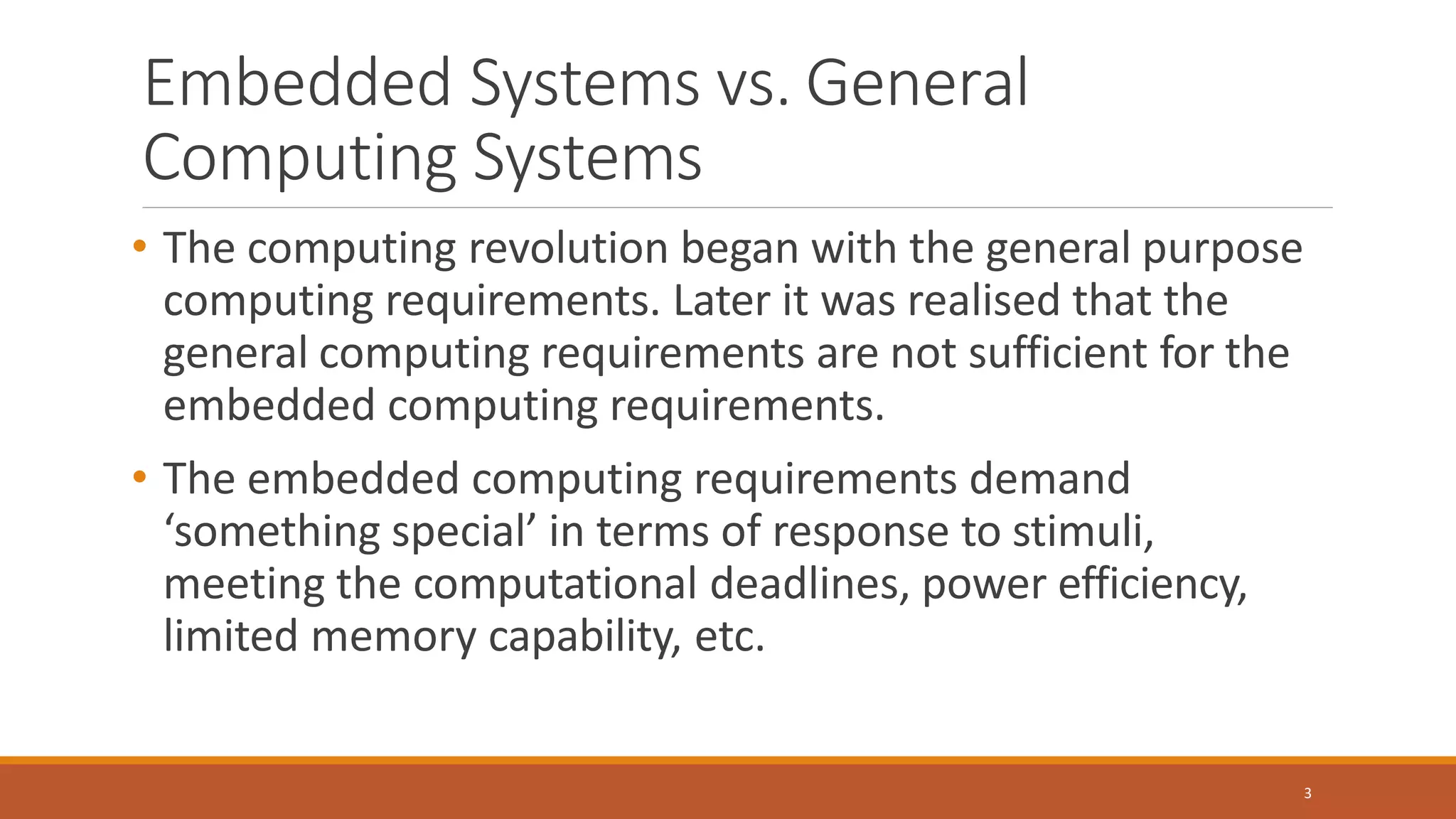 Embedded Systems vs. General Computing Systems

• The computing revolution began with the general purpose computing requirements. Later it was realised that the general computing requirements are not sufficient for the embedded computing requirements.

• The embedded computing requirements demand ‘something special’ in terms of response to stimuli, meeting the computational deadlines, power efficiency, limited memory capability, etc.

3